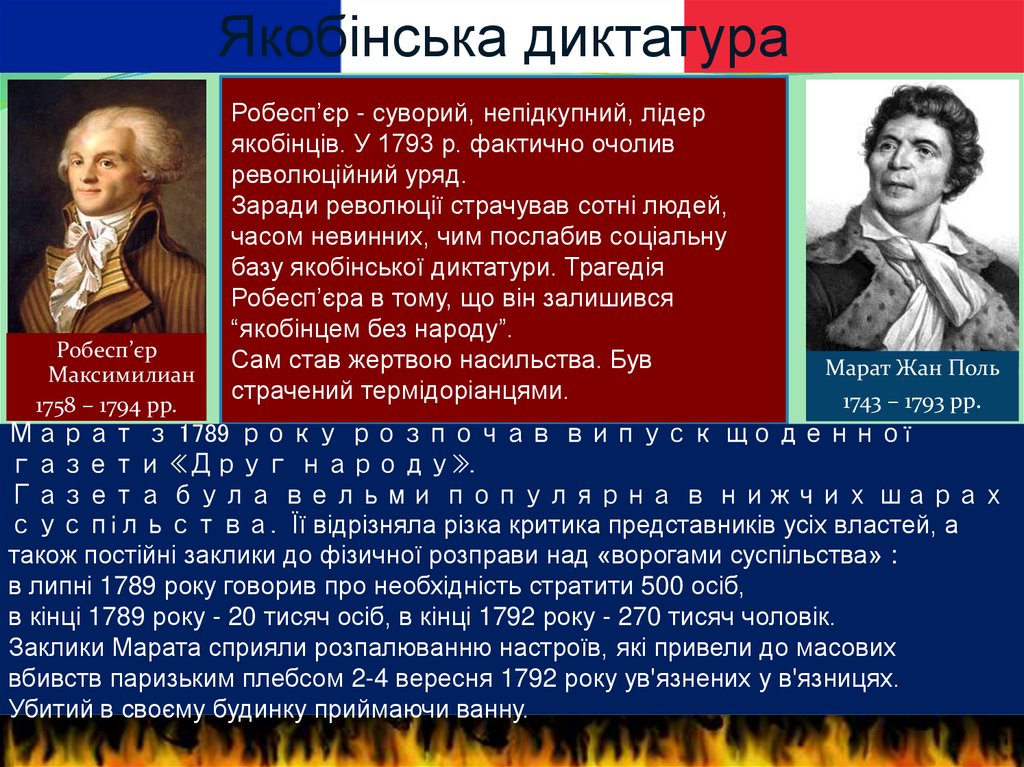 Якобінська диктатура

Робесп'єр Максимилиан
1758 – 1794 рр.

Робесп'єр - суворий, непідкупний, лідер якобінців. У 1793 р. фактично очолив революційний уряд.
Заради революції страчував сотні людей, часом невинних, чим послабив соціальну базу якобінської диктатури. Трагедія Робесп'єра в тому, що він залишився "якобінцем без народу".
Сам став жертвою насильства. Був страчений термідоріанцями.

Марат Жан Поль
1743 – 1793 рр.

Марат з 1789 року розпочав випуск щоденної газети «Друг народу».
Газета була вельми популярна в нижчих шарах суспільства. Її відрізняла різка критика представників усіх властей, а також постійні заклики до фізичної розправи над «ворогами суспільства» :
в липні 1789 року говорив про необхідність стратити 500 осіб,
в кінці 1789 року - 20 тисяч осіб, в кінці 1792 року - 270 тисяч чоловік.
Заклики Марата сприяли розпалюванню настроїв, які привели до масових вбивств паризьким плебсом 2-4 вересня 1792 року ув'язнених у в'язницях.
Убитий в своєму будинку приймаючи ванну.